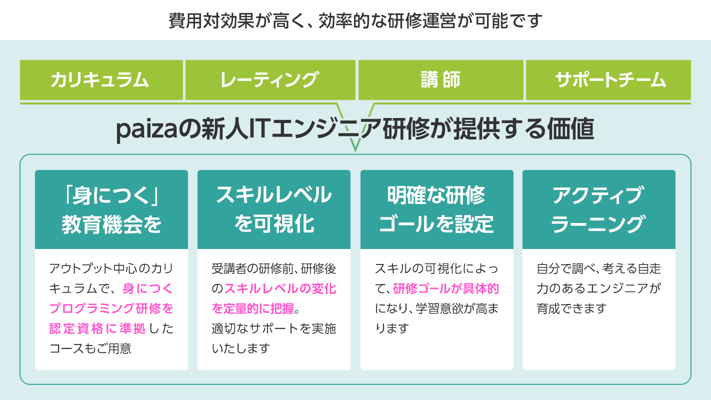 費用対効果が高く、効率的な研修運営が可能です

カリキュラム

レーティング

講師

サポートチーム

paizaの新人ITエンジニア研修が提供する価値

「身につく」教育機会を

アウトプット中心のカリキュラムで、身につくプログラミング研修を認定資格に準拠したコースもご用意

スキルレベルを可視化

受講者の研修前、研修後のスキルレベルの変化を定量的に把握。
適切なサポートを実施いたします

明確な研修ゴールを設定

スキルの可視化によって、研修ゴールが具体的になり、学習意欲が高まります

アクティブラーニング

自分で調べ、考える自走力のあるエンジニアが育成できます